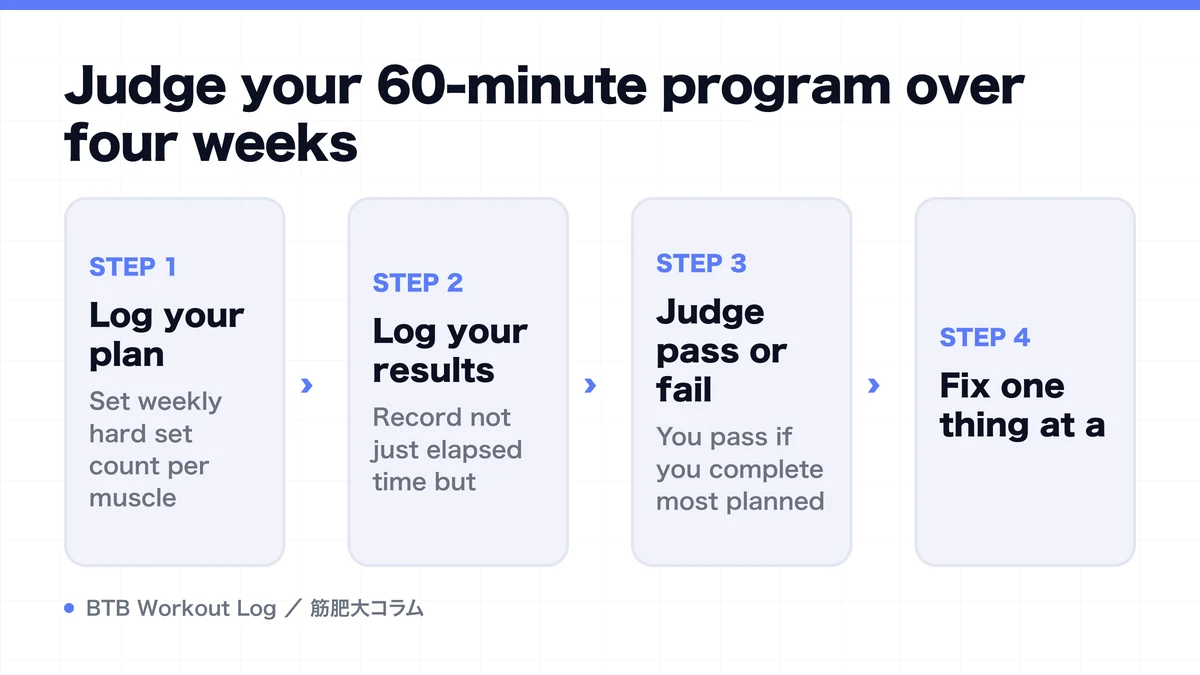 Judge your 60-minute program over four weeks

STEP 1
Log your plan
Set weekly hard set count per muscle

›

STEP 2
Log your results
Record not just elapsed time but

›

STEP 3
Judge pass or fail
You pass if you complete most planned

›

STEP 4
Fix one thing at a

BTB Workout Log ／ 筋肥大コラム